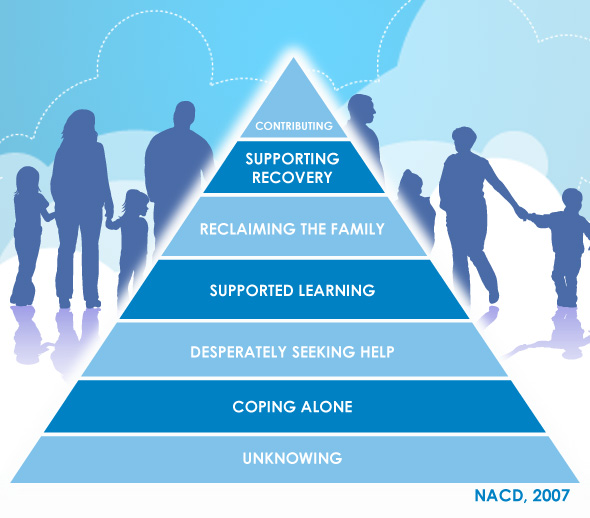 CONTRIBUTING

SUPPORTING RECOVERY

RECLAIMING THE FAMILY

SUPPORTED LEARNING

DESPERATELY SEEKING HELP

COPING ALONE

UNKNOWING

NACD, 2007